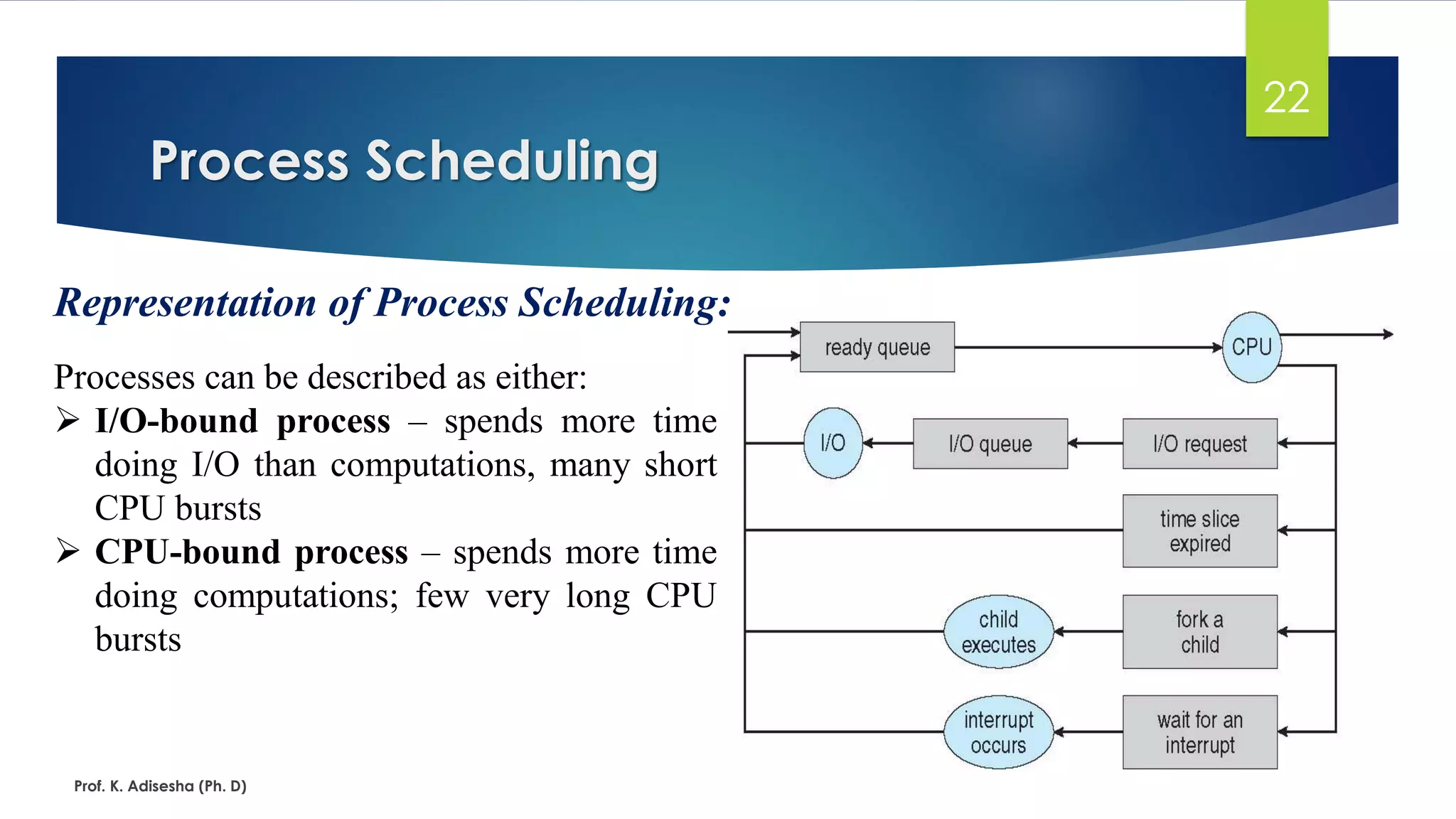 22

Process Scheduling

Representation of Process Scheduling:

Processes can be described as either:
➢ I/O-bound process – spends more time doing I/O than computations, many short CPU bursts
➢ CPU-bound process – spends more time doing computations; few very long CPU bursts

ready queue
CPU
I/O
I/O queue
I/O request
time slice expired
child executes
fork a child
interrupt occurs
wait for an interrupt

Prof. K. Adisesha (Ph. D)